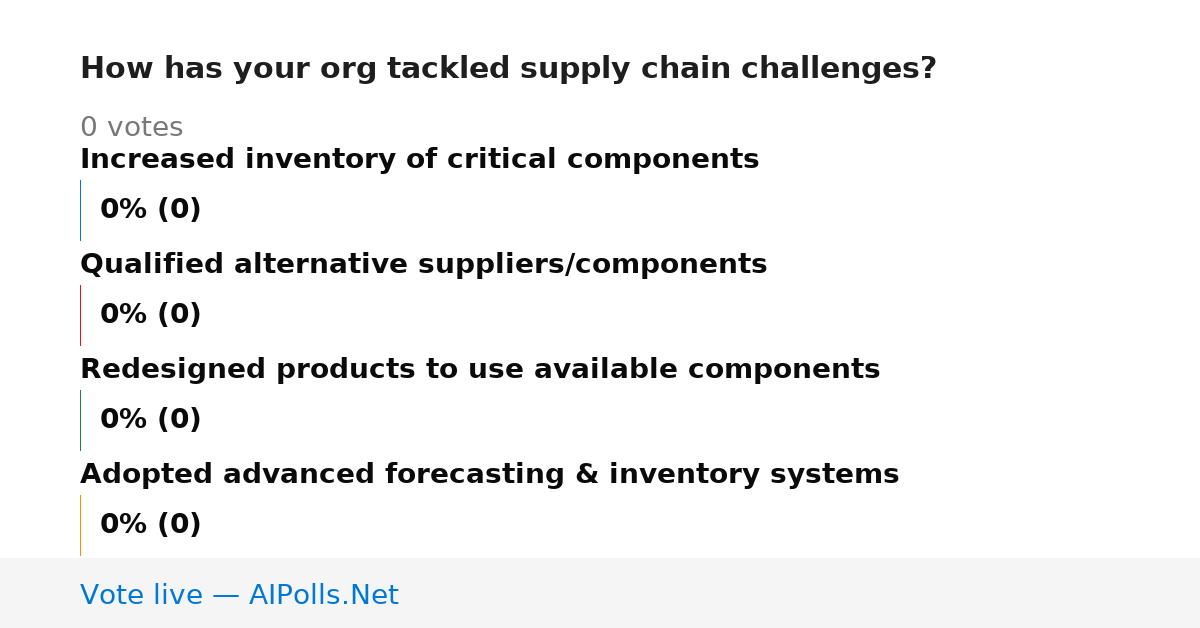 How has your org tackled supply chain challenges?

0 votes

Increased inventory of critical components

0% (0)

Qualified alternative suppliers/components

0% (0)

Redesigned products to use available components

0% (0)

Adopted advanced forecasting & inventory systems

0% (0)

Vote live — AIPolls.Net